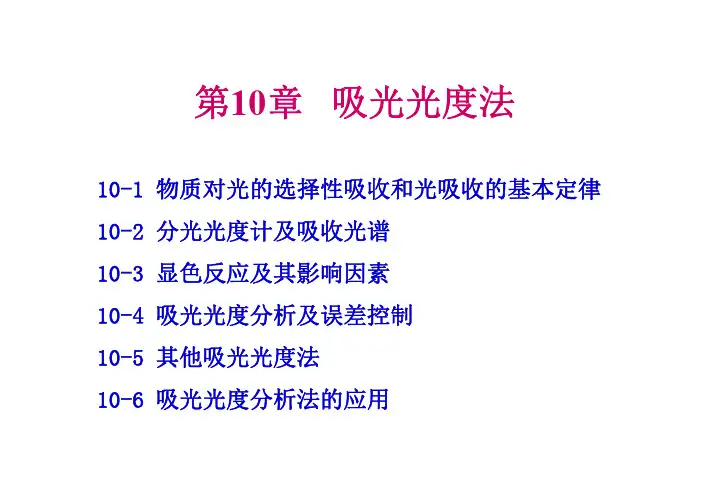 第10章 吸光光度法

10-1 物质对光的选择性吸收和光吸收的基本定律

10-2 分光光度计及吸收光谱

10-3 显色反应及其影响因素

10-4 吸光光度分析及误差控制

10-5 其他吸光光度法

10-6 吸光光度分析法的应用